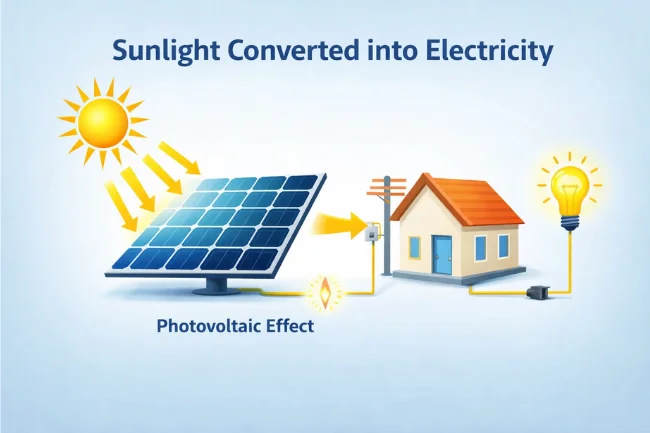 Sunlight Converted into Electricity

Photovoltaic Effect